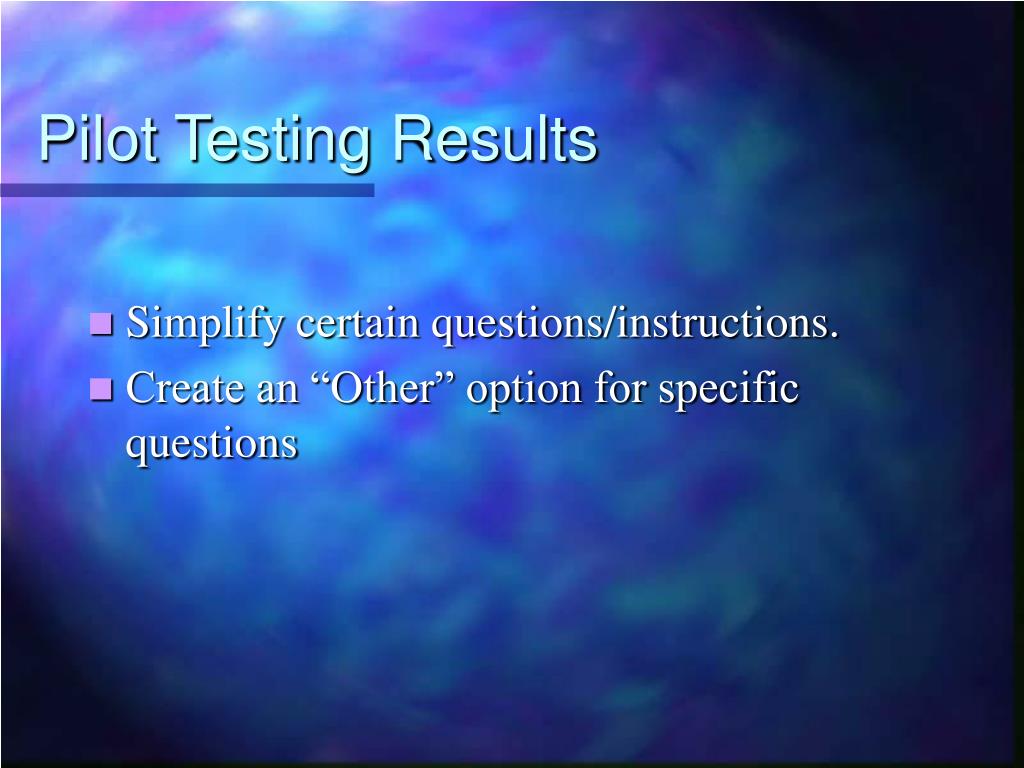 Pilot Testing Results

- Simplify certain questions/instructions.
- Create an “Other” option for specific questions